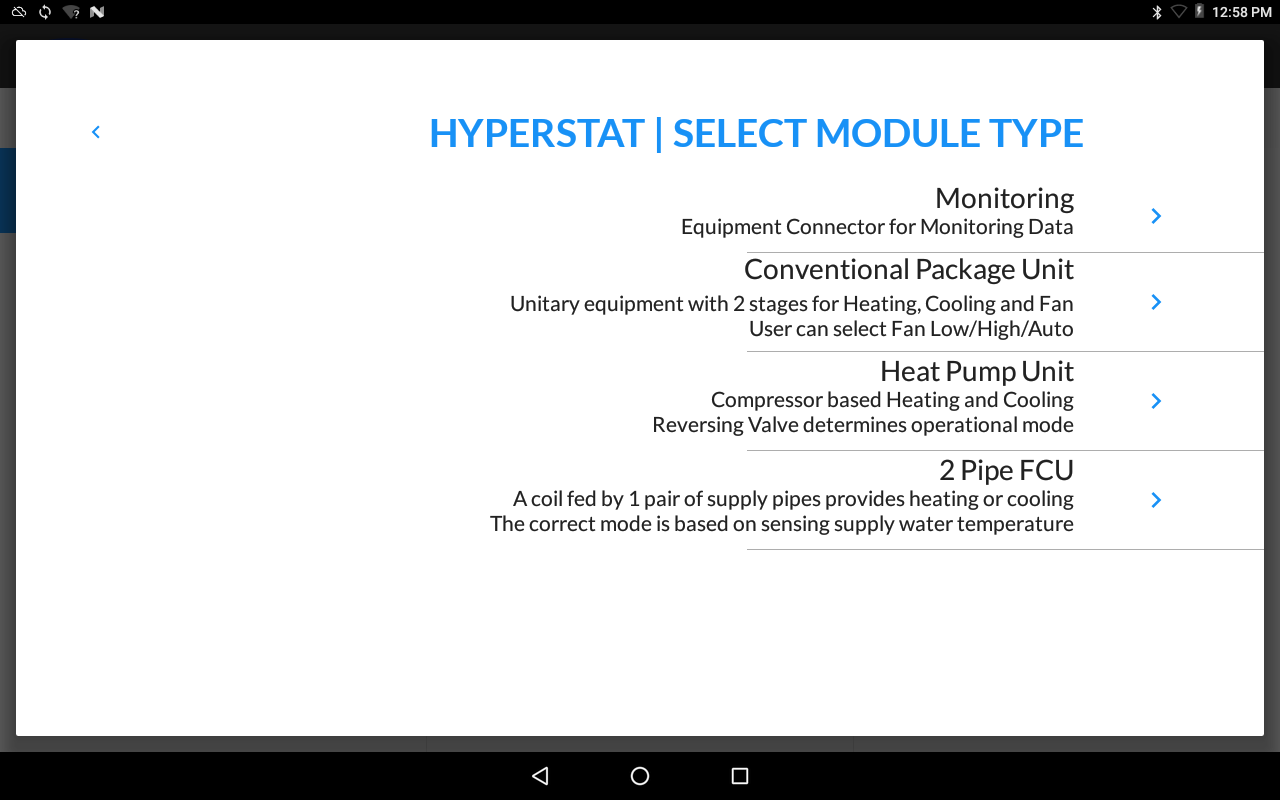 12:58 PM

HYPERSTAT | SELECT MODULE TYPE

Monitoring
Equipment Connector for Monitoring Data

Conventional Package Unit
Unitary equipment with 2 stages for Heating, Cooling and Fan
User can select Fan Low/High/Auto

Heat Pump Unit
Compressor based Heating and Cooling
Reversing Valve determines operational mode

2 Pipe FCU
A coil fed by 1 pair of supply pipes provides heating or cooling
The correct mode is based on sensing supply water temperature